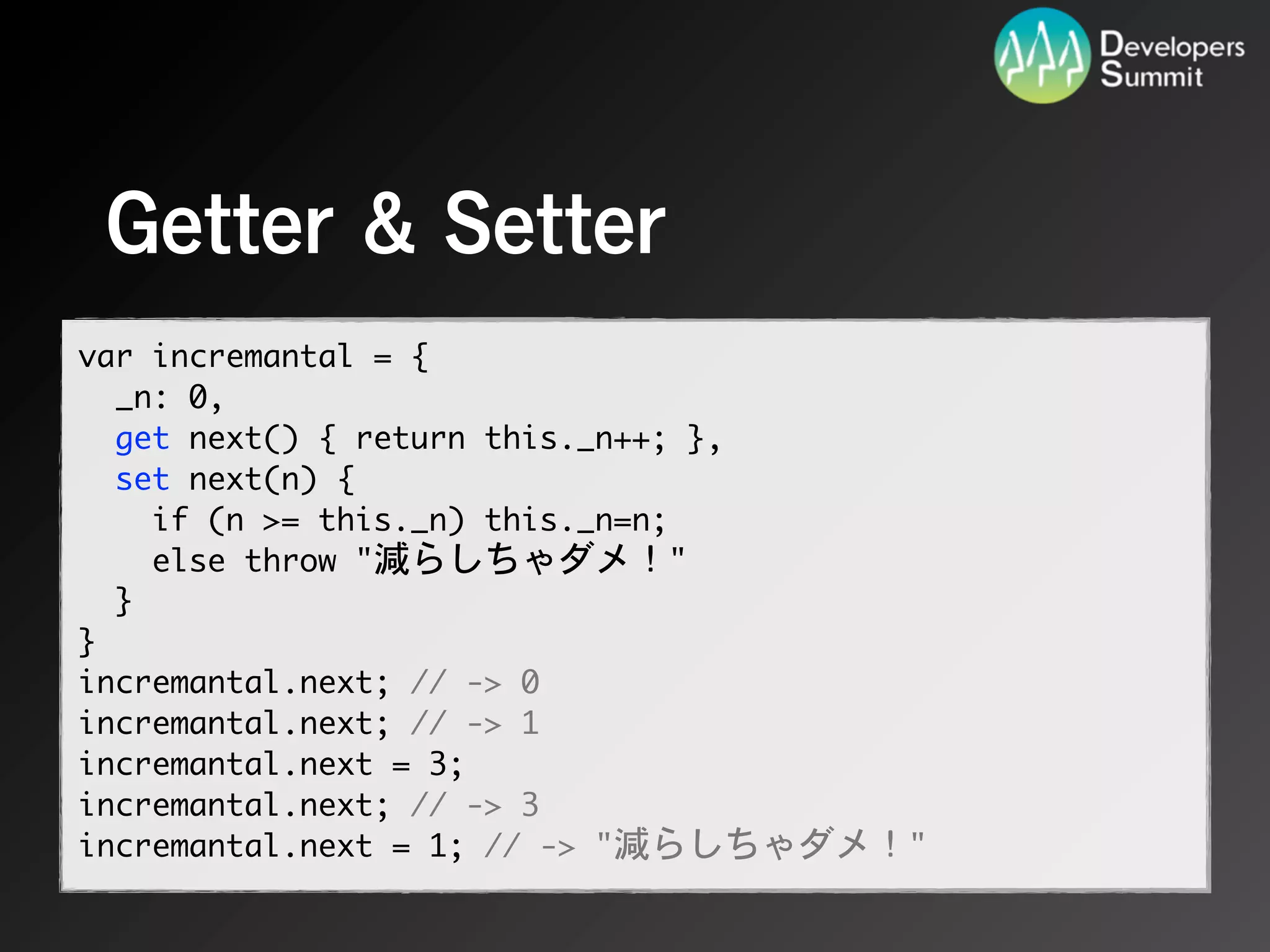 Developers Summit

Getter & Setter

var incremantal = {
  _n: 0,
  get next() { return this._n++; },
  set next(n) {
    if (n >= this._n) this._n=n;
    else throw "減らしちゃダメ！"
  }
}
incremantal.next; // -> 0
incremantal.next; // -> 1
incremantal.next = 3;
incremantal.next; // -> 3
incremantal.next = 1; // -> "減らしちゃダメ！"